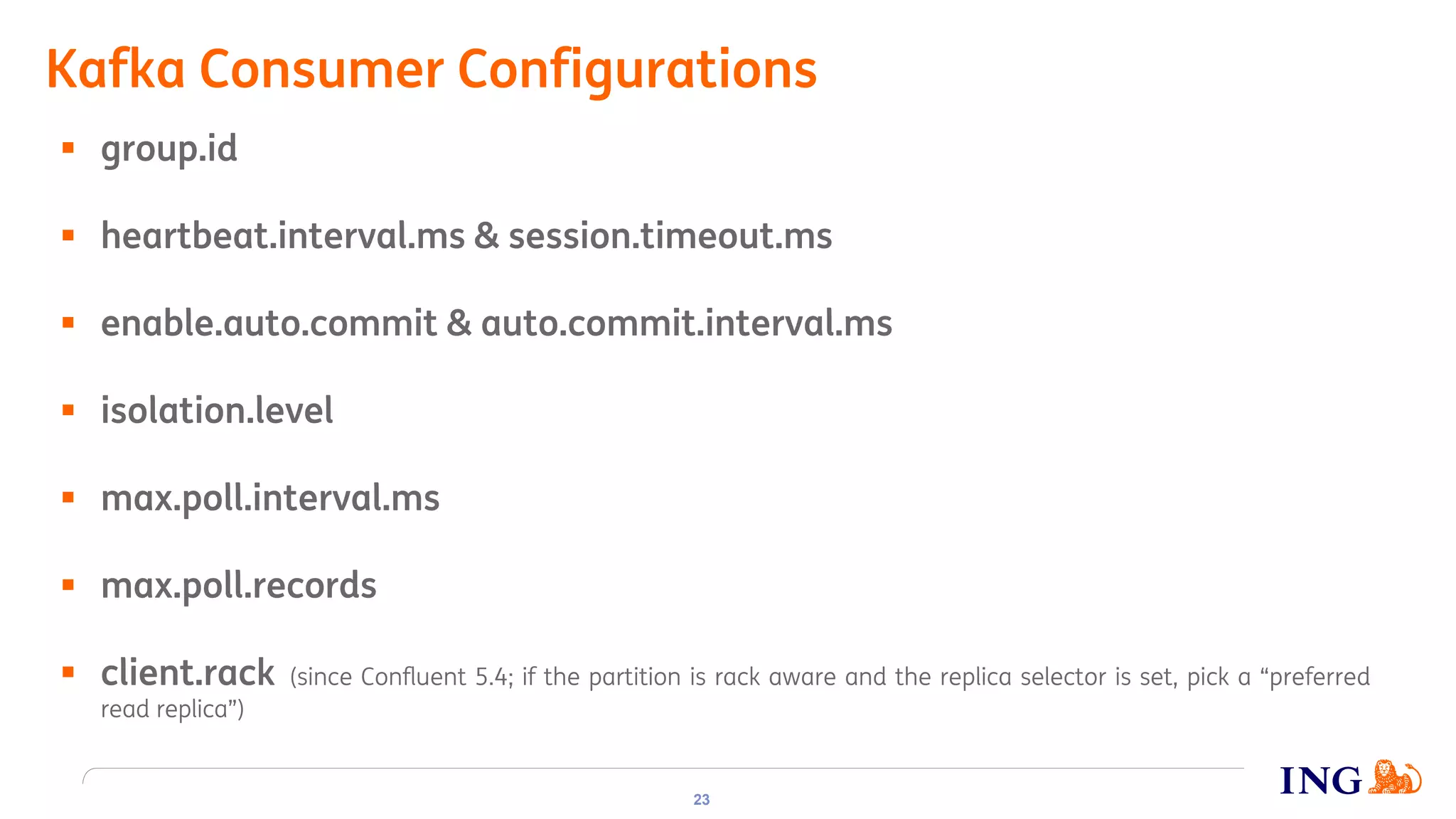 Kafka Consumer Configurations

▪ group.id

▪ heartbeat.interval.ms & session.timeout.ms

▪ enable.auto.commit & auto.commit.interval.ms

▪ isolation.level

▪ max.poll.interval.ms

▪ max.poll.records

▪ client.rack (since Confluent 5.4; if the partition is rack aware and the replica selector is set, pick a “preferred read replica”)

23

ING